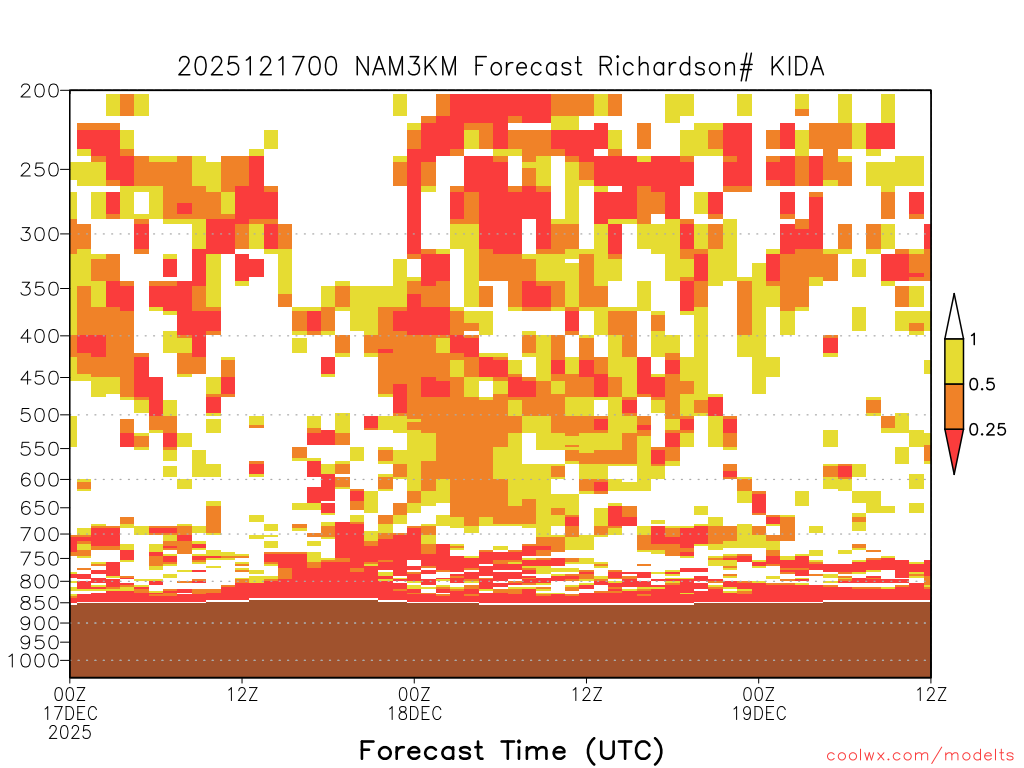 2025121700 NAM3KM Forecast Richardson# KIDA

200
250
300
350
400
450
500
550
600
650
700
750
800
850
900
950
1000

1
0.5
0.25

00Z 17DEC 2025
12Z
00Z 18DEC
12Z
00Z 19DEC
12Z

Forecast Time (UTC)

coolwx.com/modelts